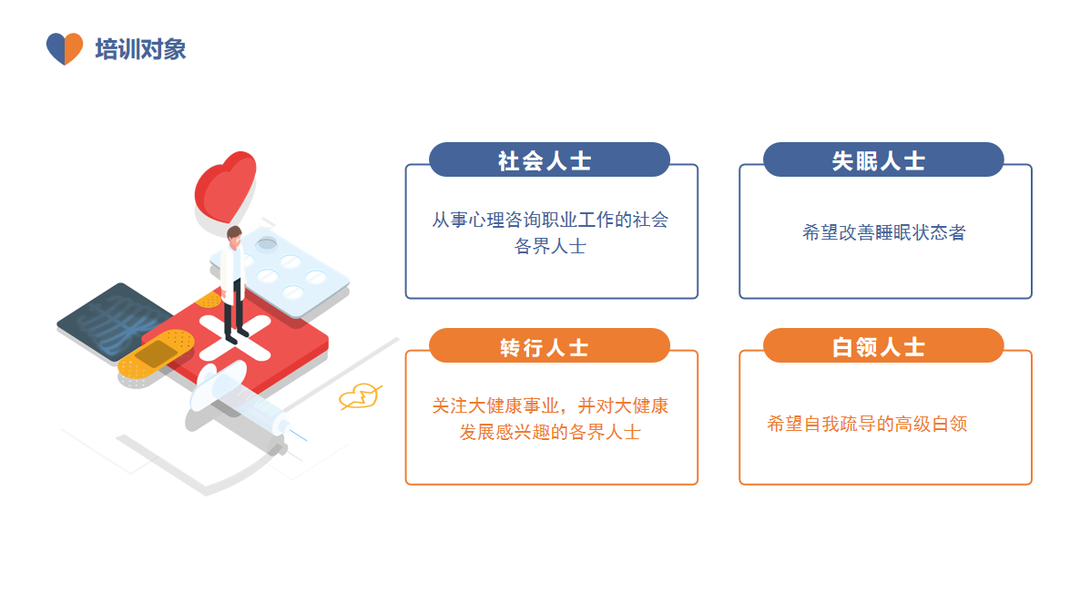 培训对象

社会人士

从事心理咨询职业工作的社会各界人士

失眠人士

希望改善睡眠状态者

转行人士

关注大健康事业，并对大健康发展感兴趣的各界人士

白领人士

希望自我疏导的高级白领